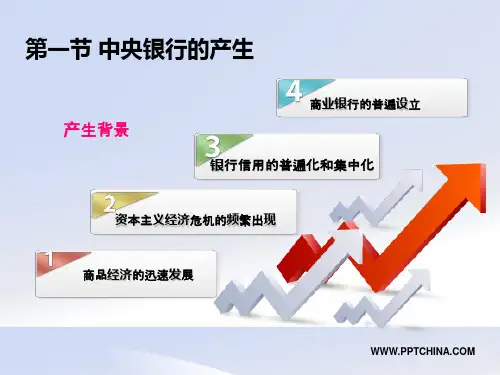 第一节 中央银行的产生

产生背景

4 商业银行的普遍设立

3 银行信用的普遍化和集中化

2 资本主义经济危机的频繁出现

1 商品经济的迅速发展

WWW.PPTCHINA.COM